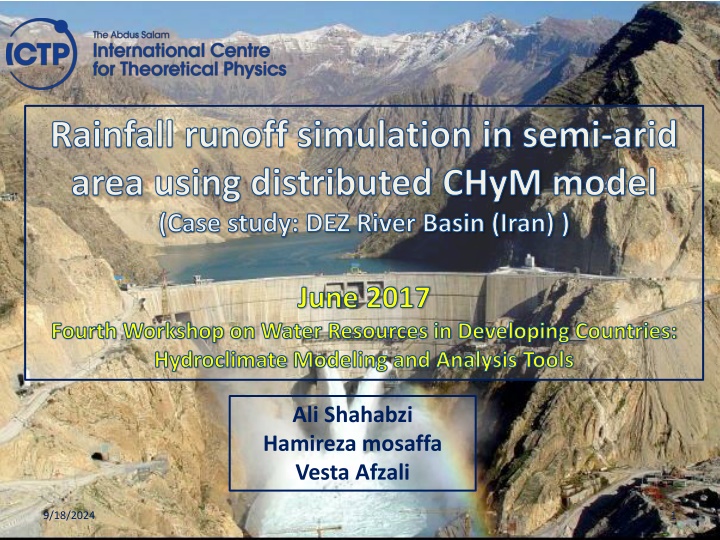 ICTP
The Abdus Salam
International Centre
for Theoretical Physics

Rainfall runoff simulation in semi-arid area using distributed CHyM model
(Case study: DEZ River Basin (Iran) )

June 2017
Fourth Workshop on Water Resources in Developing Countries: Hydroclimate Modeling and Analysis Tools

Ali Shahabzi
Hamireza mosaffa
Vesta Afzali

9/18/2024